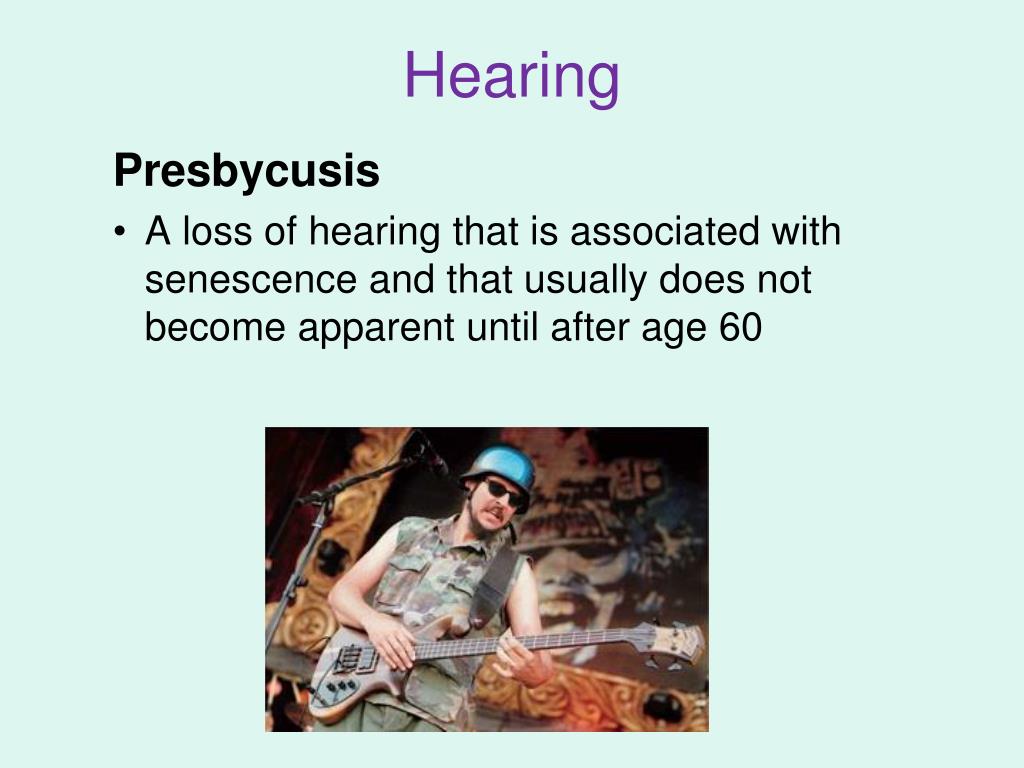 Hearing

Presbycusis

• A loss of hearing that is associated with senescence and that usually does not become apparent until after age 60